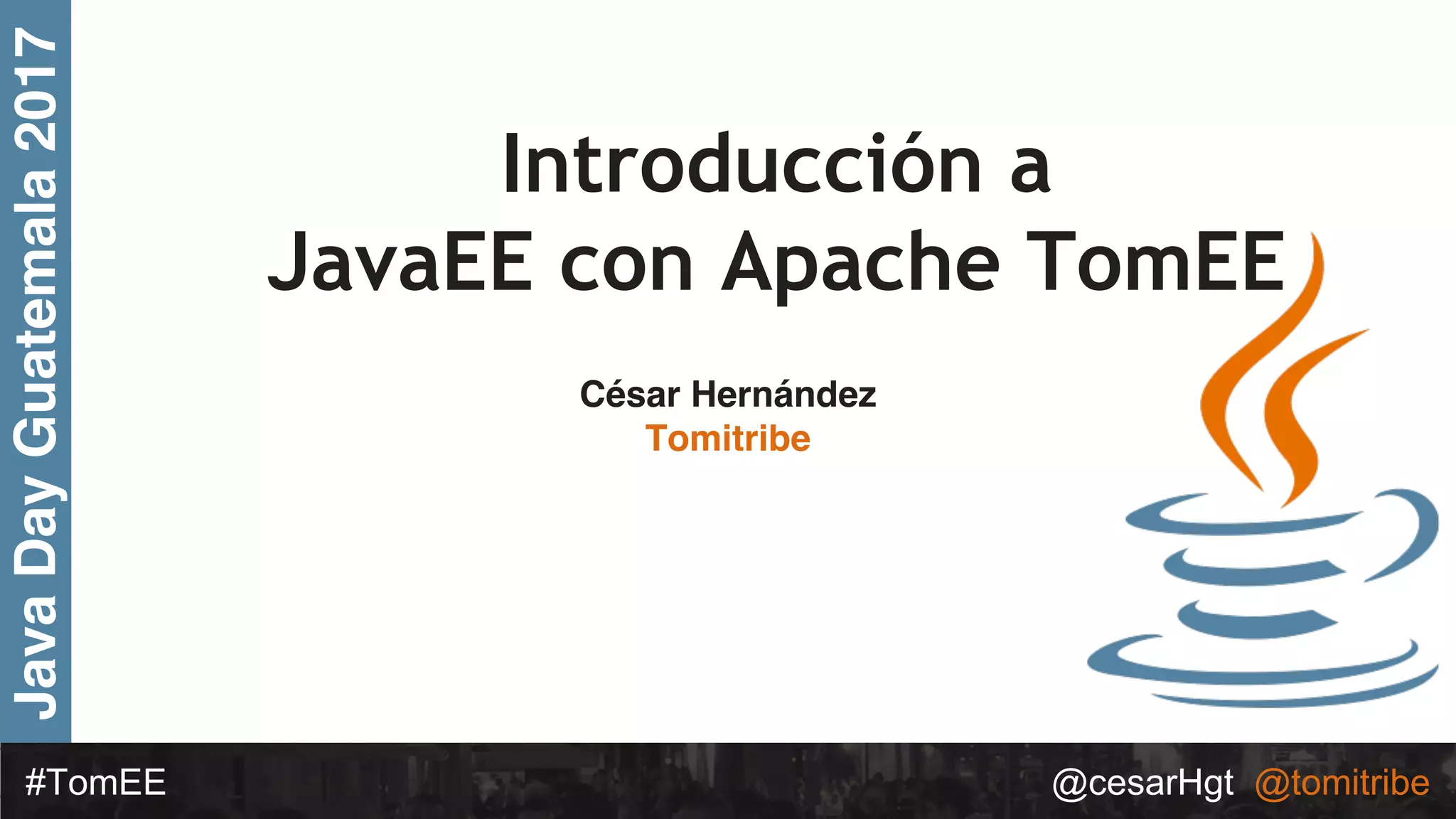 Java Day Guatemala 2017

Introducción a JavaEE con Apache TomEE

César Hernández
Tomitribe

#TomEE

@cesarHgt @tomitribe